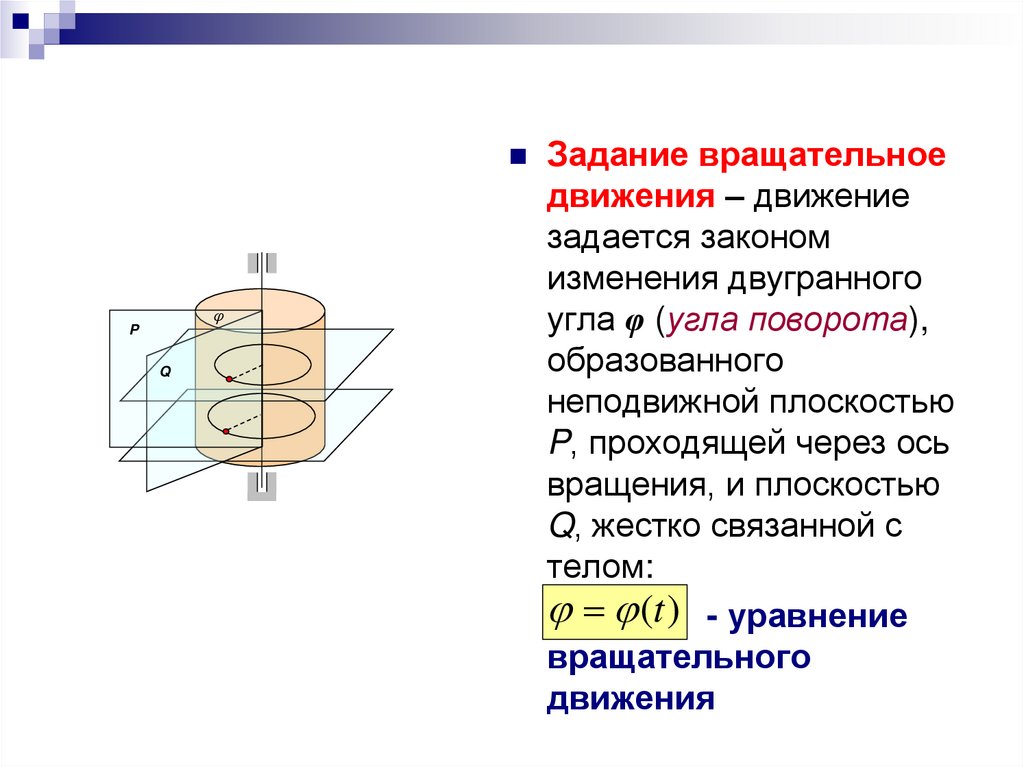 P

Q

$\varphi$

Задание вращательное движения – движение задается законом изменения двугранного угла $\varphi$ (угла поворота), образованного неподвижной плоскостью P, проходящей через ось вращения, и плоскостью Q, жестко связанной с телом:

$\varphi = \varphi(t)$ - уравнение вращательного движения